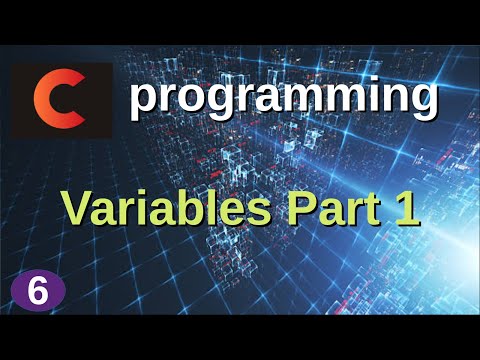 C programming

Variables Part 1

6